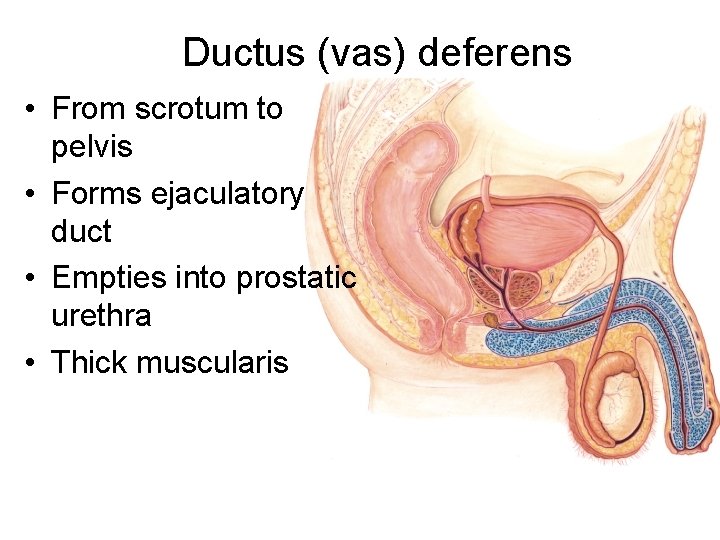 Ductus (vas) deferens

• From scrotum to pelvis
• Forms ejaculatory duct
• Empties into prostatic urethra
• Thick muscularis